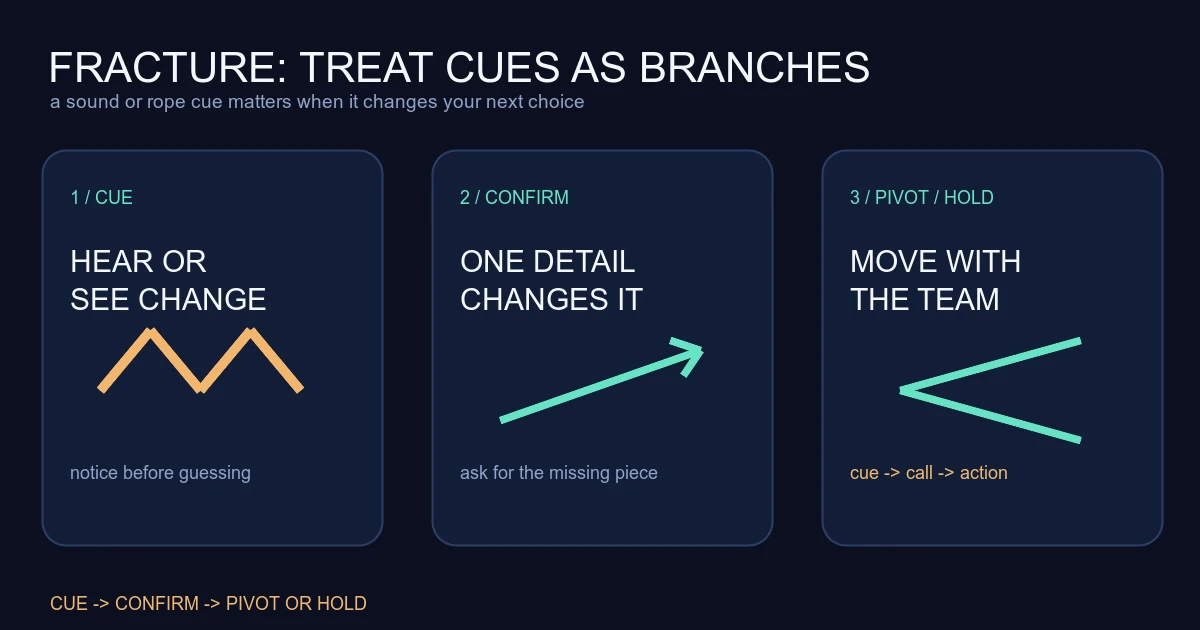 FRACTURE: TREAT CUES AS BRANCHES
a sound or rope cue matters when it changes your next choice

1 / CUE

HEAR OR SEE CHANGE

notice before guessing

2 / CONFIRM

ONE DETAIL CHANGES IT

ask for the missing piece

3 / PIVOT / HOLD

MOVE WITH THE TEAM

cue -> call -> action

CUE -> CONFIRM -> PIVOT OR HOLD